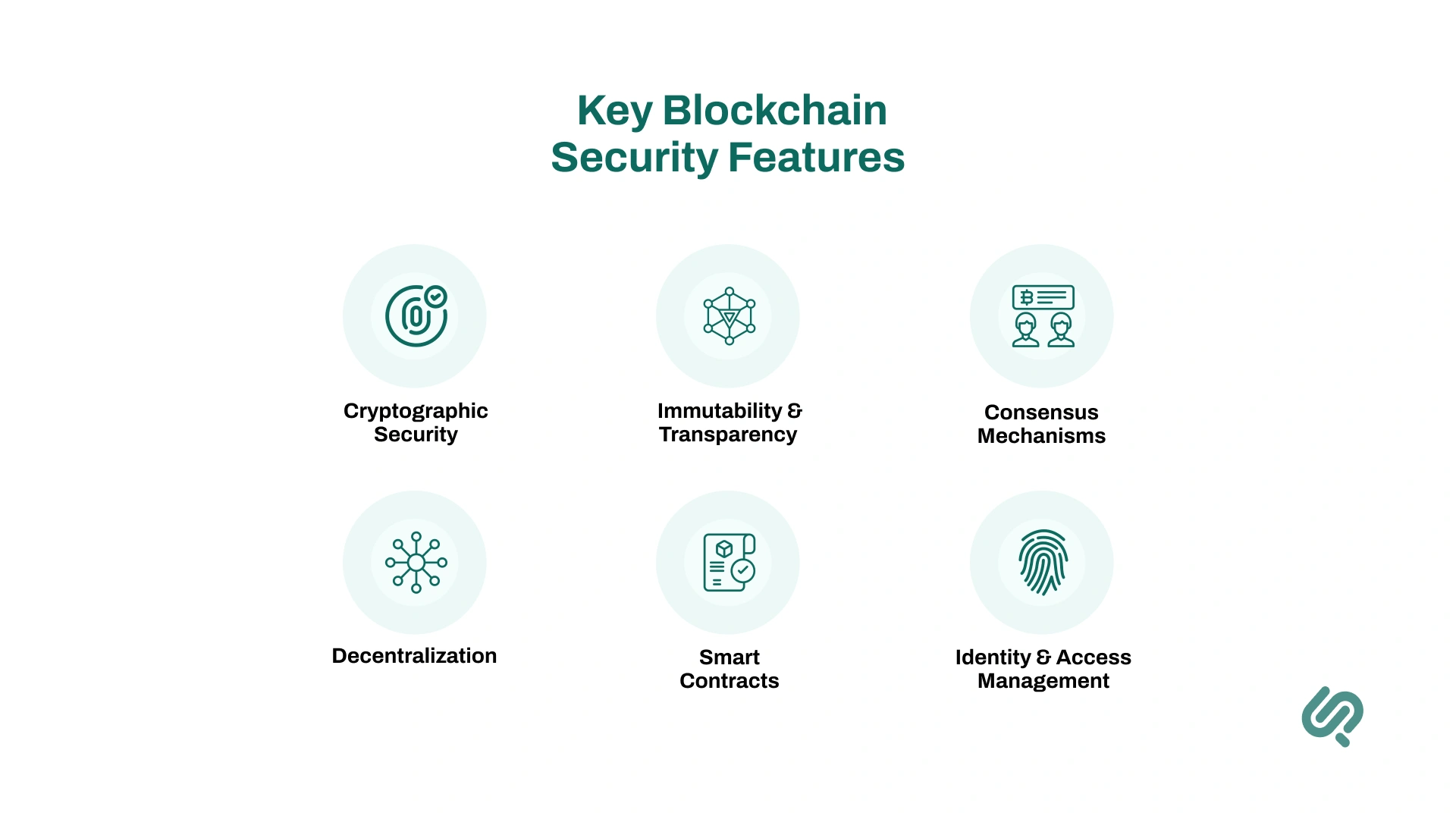 Key Blockchain Security Features

Cryptographic Security

Immutability & Transparency

Consensus Mechanisms

Decentralization

Smart Contracts

Identity & Access Management